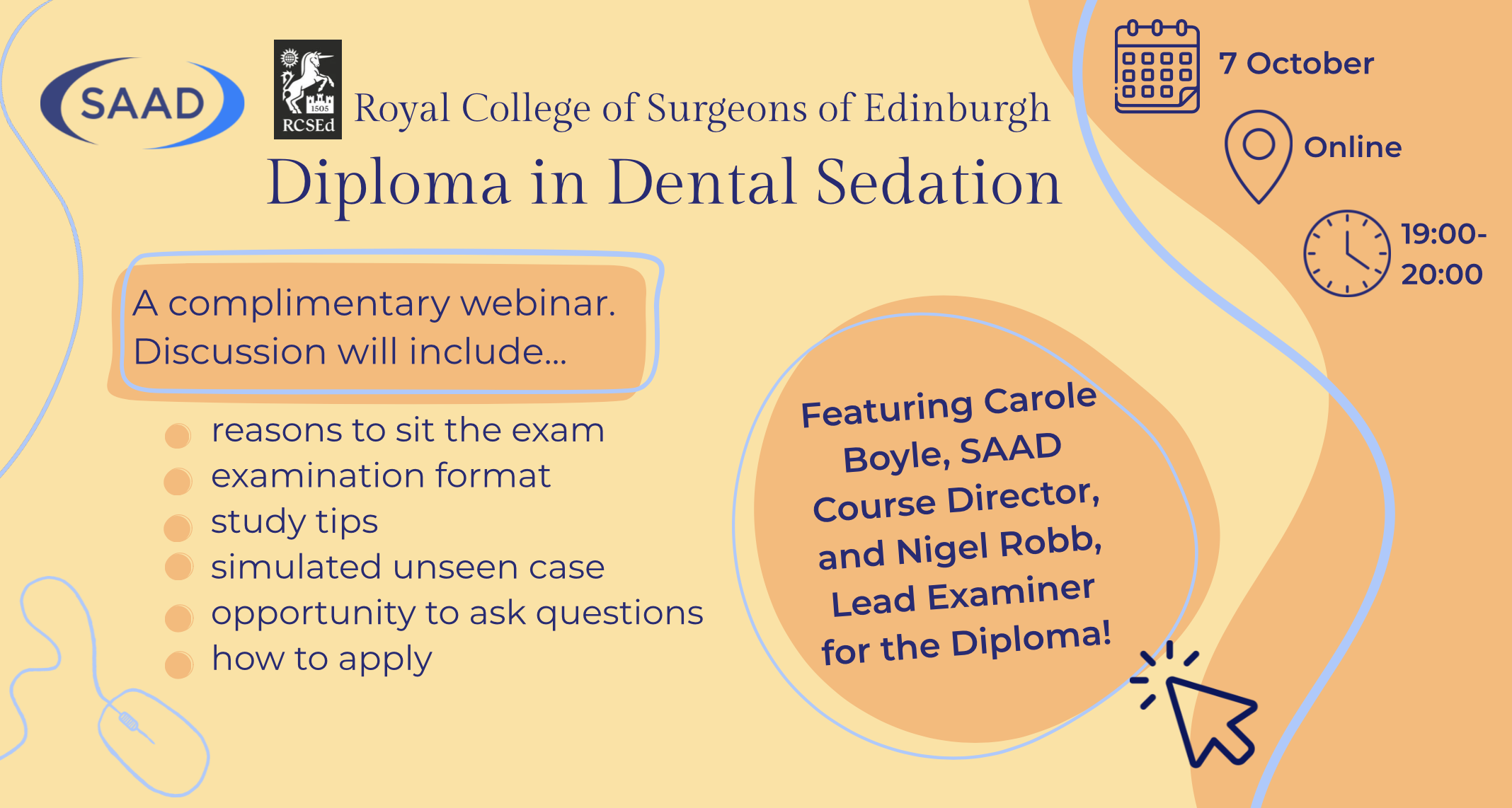 SAAD

1505
RCSEd

Royal College of Surgeons of Edinburgh

Diploma in Dental Sedation

7 October

Online

19:00-20:00

A complimentary webinar. Discussion will include...

reasons to sit the exam
examination format
study tips
simulated unseen case
opportunity to ask questions
how to apply

Featuring Carole Boyle, SAAD Course Director, and Nigel Robb, Lead Examiner for the Diploma!